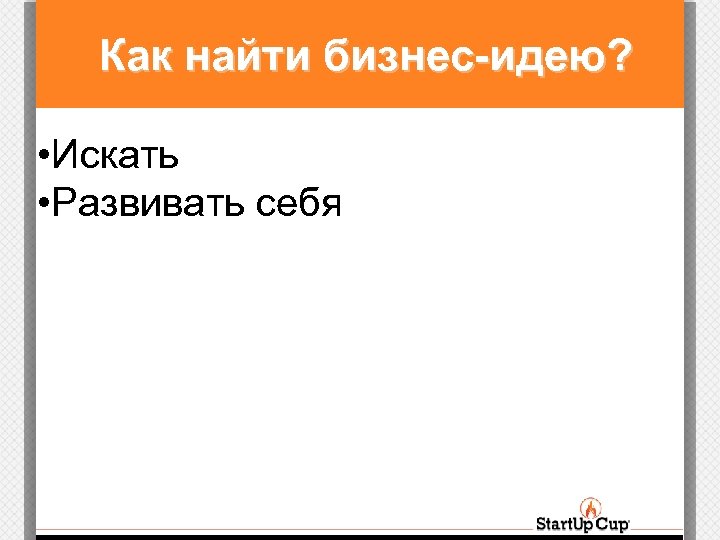 Как найти бизнес-идею?

•Искать
•Развивать себя

StartUp Cup